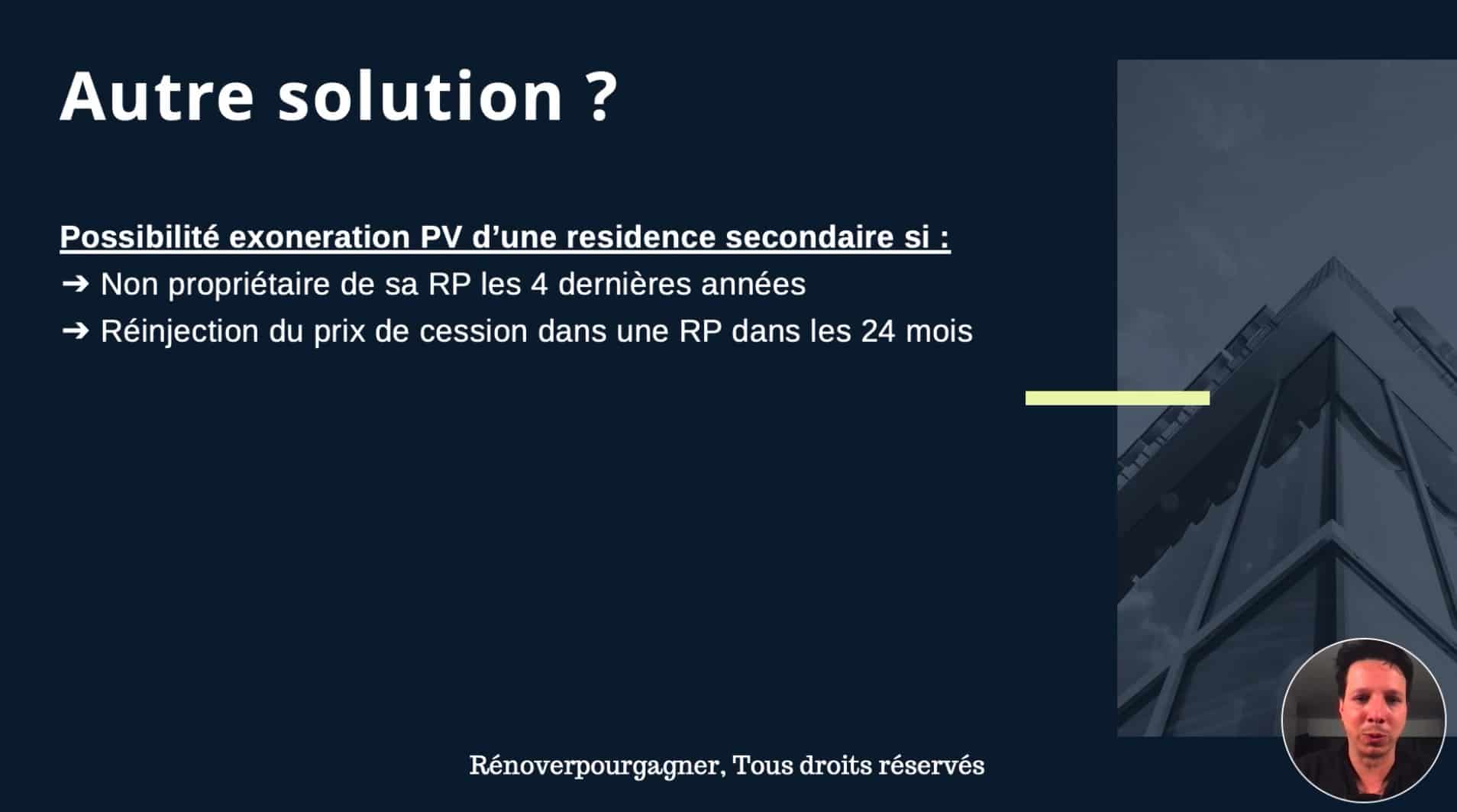 Autre solution ?

Possibilité exoneration PV d’une residence secondaire si :

➔ Non propriétaire de sa RP les 4 dernières années

➔ Réinjection du prix de cession dans une RP dans les 24 mois

Rénoverpourgagner, Tous droits réservés